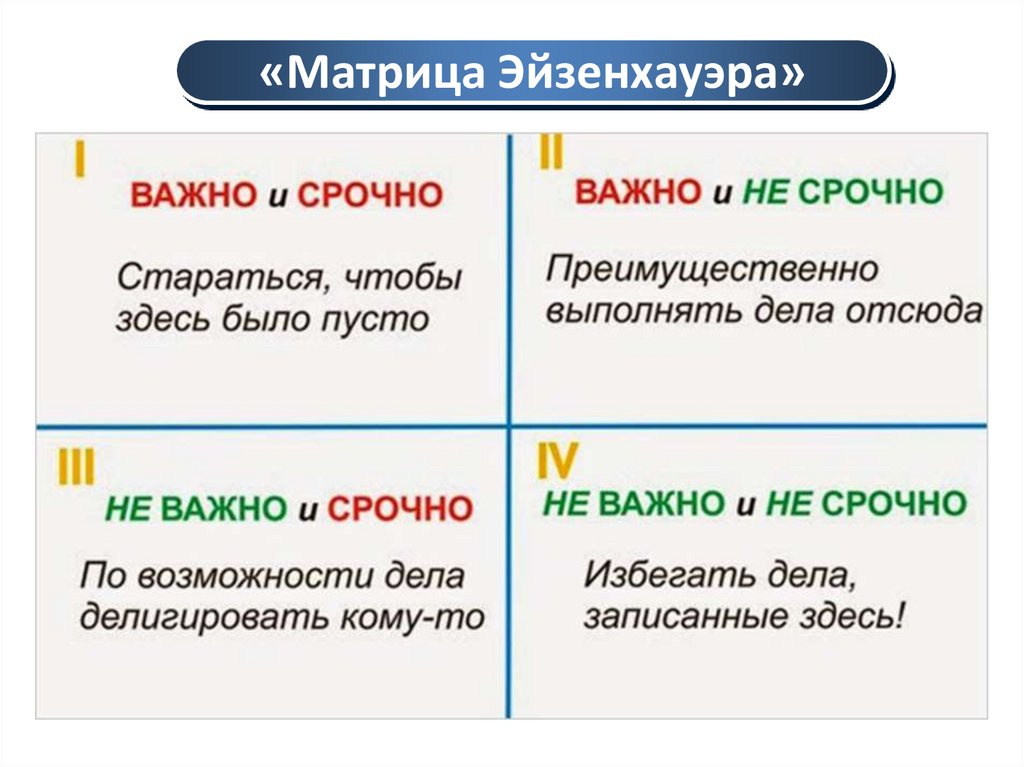 «Матрица Эйзенхауэра»

I
ВАЖНО и СРОЧНО

Стараться, чтобы здесь было пусто

II
ВАЖНО и НЕ СРОЧНО

Преимущественно выполнять дела отсюда

III
НЕ ВАЖНО и СРОЧНО

По возможности дела делигировать кому-то

IV
НЕ ВАЖНО и НЕ СРОЧНО

Избегать дела, записанные здесь!